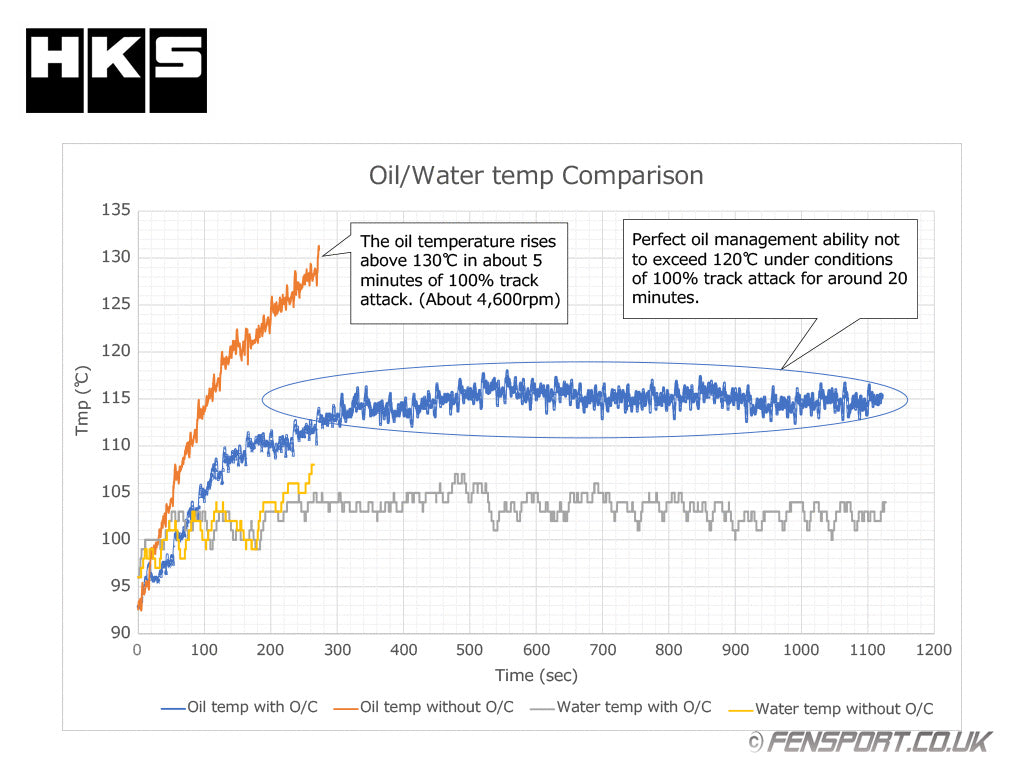 HKS

Oil/Water temp Comparison

The oil temperature rises above 130℃ in about 5 minutes of 100% track attack. (About 4,600rpm)

Perfect oil management ability not to exceed 120℃ under conditions of 100% track attack for around 20 minutes.

Tmp (℃)

135
130
125
120
115
110
105
100
95
90

0 100 200 300 400 500 600 700 800 900 1000 1100 1200

Time (sec)

Oil temp with O/C
Oil temp without O/C
Water temp with O/C
Water temp without O/C

© FENSPORT.CO.UK